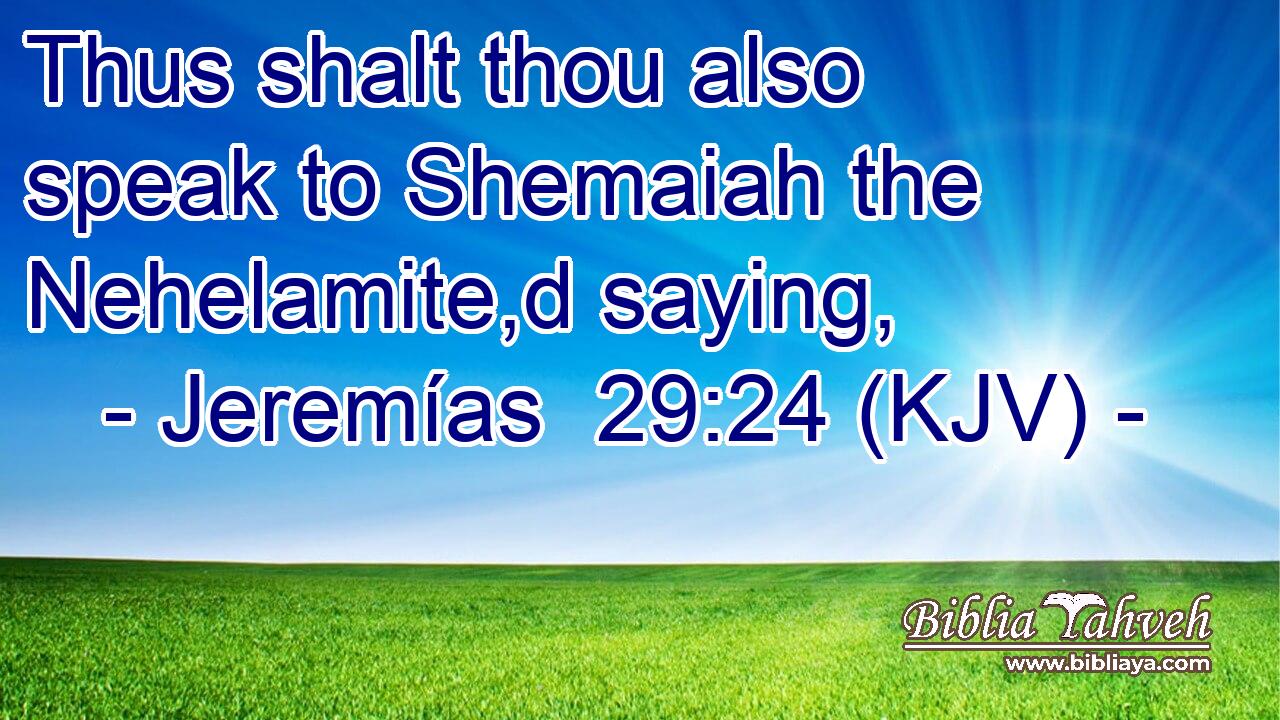 Thus shalt thou also speak to Shemaiah the Nehelamite,d saying,
- Jeremías 29:24 (KJV) -

Biblia Yahveh
www.bibliaya.com